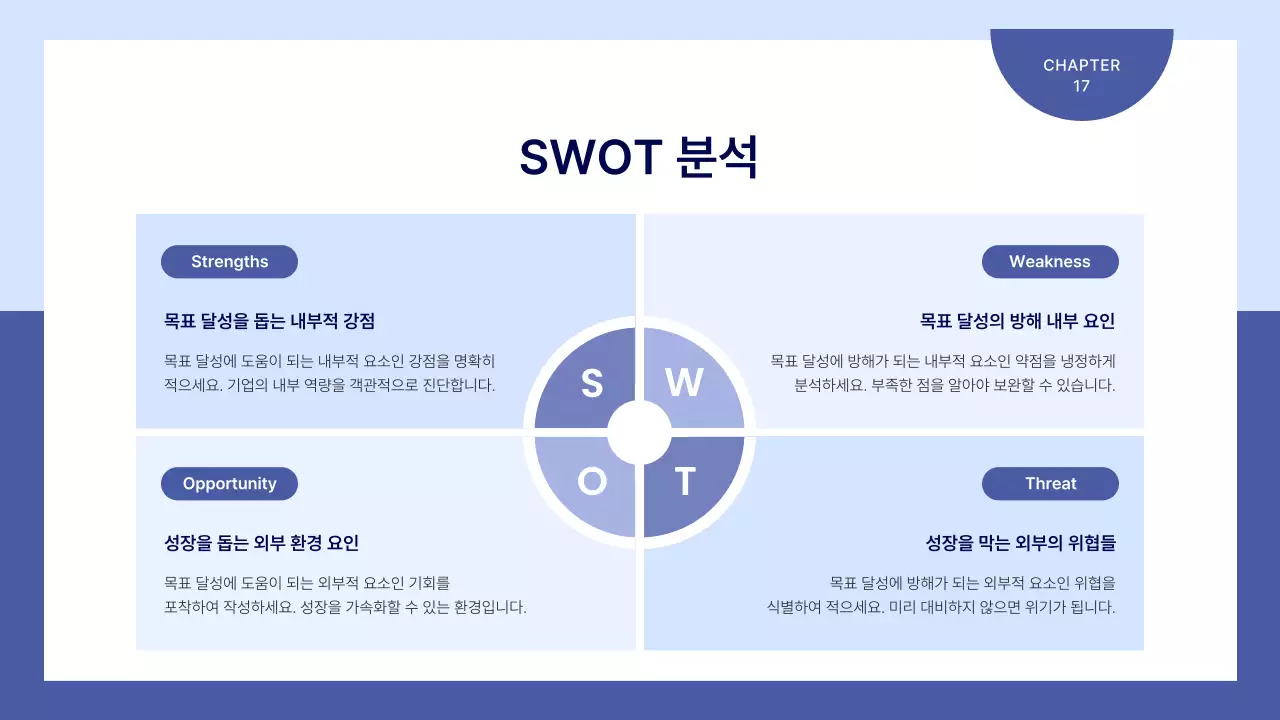 CHAPTER
17

SWOT 분석

Strengths

목표 달성을 돕는 내부적 강점

목표 달성에 도움이 되는 내부적 요소인 강점을 명확히 적으세요. 기업의 내부 역량을 객관적으로 진단합니다.

Weakness

목표 달성의 방해 내부 요인

목표 달성에 방해가 되는 내부적 요소인 약점을 냉정하게 분석하세요. 부족한 점을 알아야 보완할 수 있습니다.

S W O T

Opportunity

성장을 돕는 외부 환경 요인

목표 달성에 도움이 되는 외부적 요소인 기회를 포착하여 작성하세요. 성장을 가속화할 수 있는 환경입니다.

Threat

성장을 막는 외부의 위협들

목표 달성에 방해가 되는 외부적 요소인 위협을 식별하여 적으세요. 미리 대비하지 않으면 위기가 됩니다.